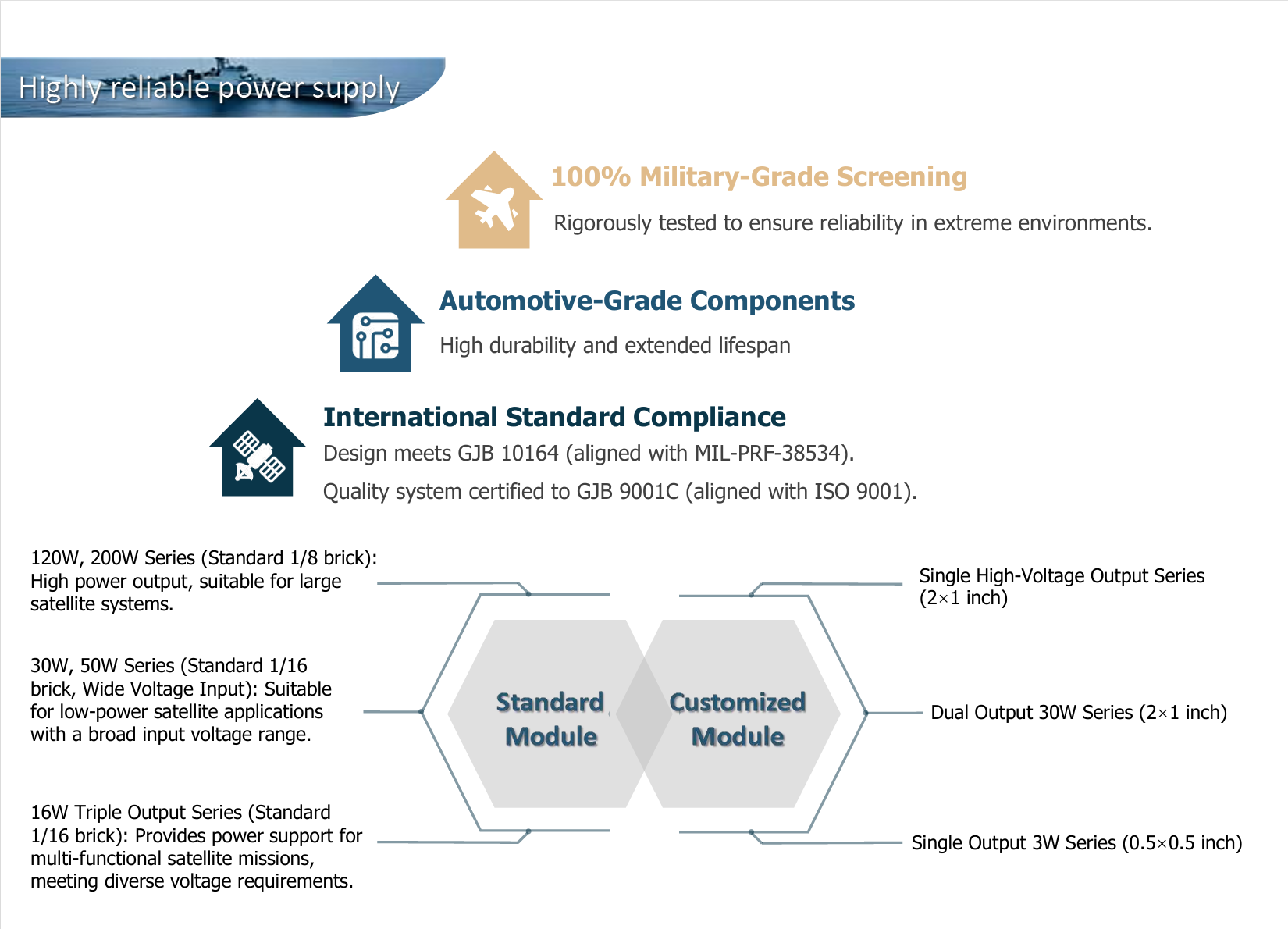 Highly reliable power supply

100% Military-Grade Screening

Rigorously tested to ensure reliability in extreme environments.

Automotive-Grade Components

High durability and extended lifespan

International Standard Compliance

Design meets GJB 10164 (aligned with MIL-PRF-38534).

Quality system certified to GJB 9001C (aligned with ISO 9001).

120W, 200W Series (Standard 1/8 brick): High power output, suitable for large satellite systems.

30W, 50W Series (Standard 1/16 brick, Wide Voltage Input): Suitable for low-power satellite applications with a broad input voltage range.

16W Triple Output Series (Standard 1/16 brick): Provides power support for multi-functional satellite missions, meeting diverse voltage requirements.

Standard Module

Customized Module

Single High-Voltage Output Series (2×1 inch)

Dual Output 30W Series (2×1 inch)

Single Output 3W Series (0.5×0.5 inch)